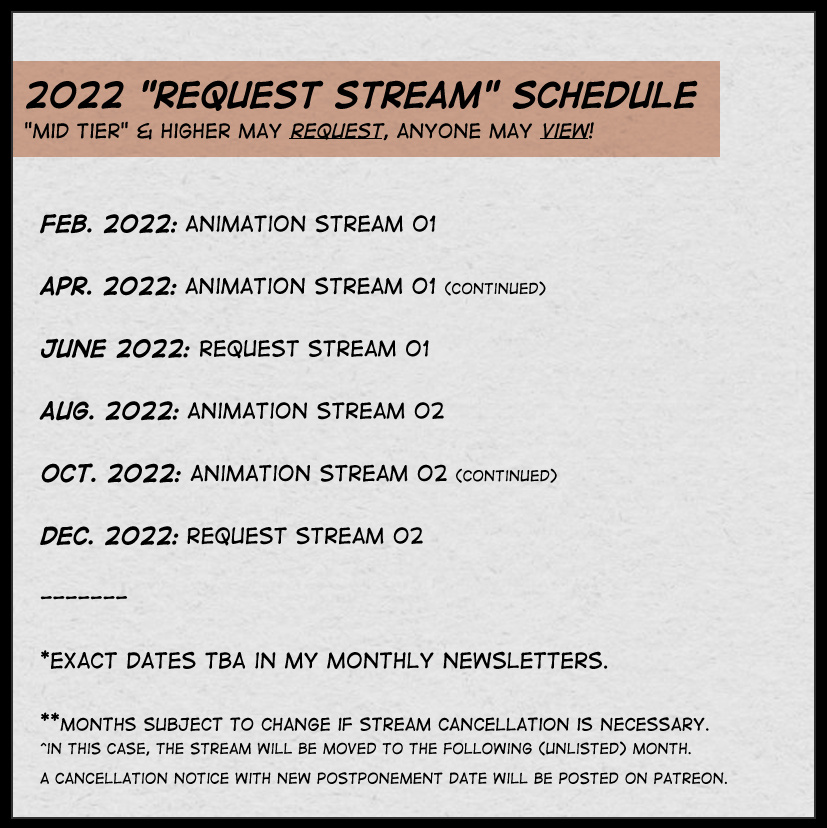 2022 "REQUEST STREAM" SCHEDULE
"MID TIER" & HIGHER MAY REQUEST, ANYONE MAY VIEW!

FEB. 2022: ANIMATION STREAM 01

APR. 2022: ANIMATION STREAM 01 (CONTINUED)

JUNE 2022: REQUEST STREAM 01

AUG. 2022: ANIMATION STREAM 02

OCT. 2022: ANIMATION STREAM 02 (CONTINUED)

DEC. 2022: REQUEST STREAM 02

--------

*EXACT DATES TBA IN MY MONTHLY NEWSLETTERS.

**MONTHS SUBJECT TO CHANGE IF STREAM CANCELLATION IS NECESSARY.
^IN THIS CASE, THE STREAM WILL BE MOVED TO THE FOLLOWING (UNLISTED) MONTH.
A CANCELLATION NOTICE WITH NEW POSTPONEMENT DATE WILL BE POSTED ON PATREON.